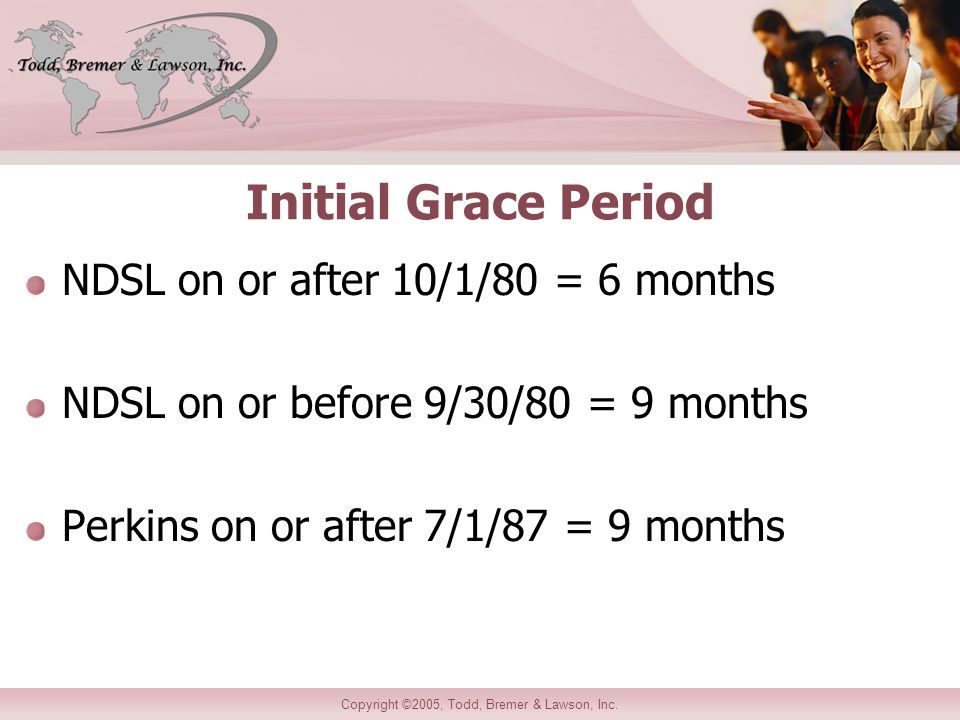 Todd, Bremer & Lawson, Inc.

Initial Grace Period

NDSL on or after 10/1/80 = 6 months

NDSL on or before 9/30/80 = 9 months

Perkins on or after 7/1/87 = 9 months

Copyright ©2005, Todd, Bremer & Lawson, Inc.